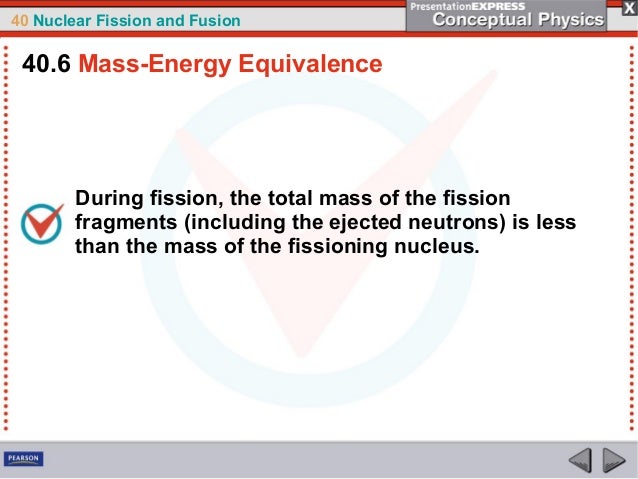 40 Nuclear Fission and Fusion

PresentationEXPRESS
Conceptual Physics

X

40.6 Mass-Energy Equivalence

During fission, the total mass of the fission fragments (including the ejected neutrons) is less than the mass of the fissioning nucleus.

PEARSON